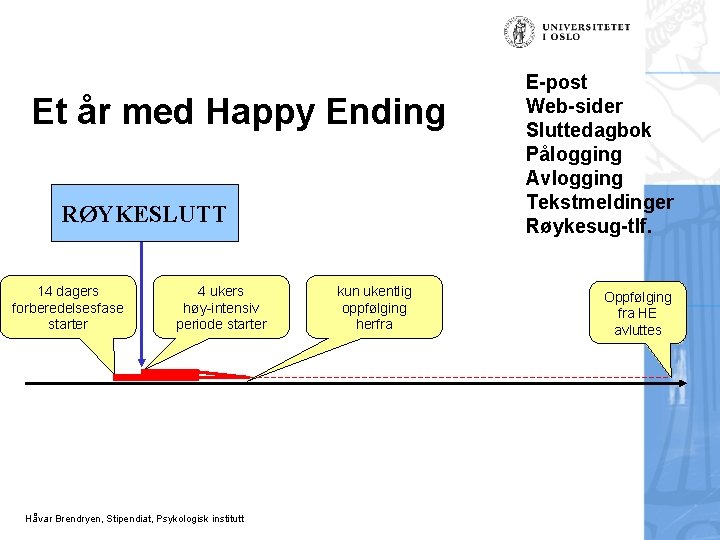 UNIVERSITETET I OSLO

Et år med Happy Ending

E-post
Web-sider
Sluttedagbok
Pålogging
Avlogging
Tekstmeldinger
Røykesug-tlf.

RØYKESLUTT

14 dagers forberedelsesfase starter

4 ukers høy-intensiv periode starter

kun ukentlig oppfølging herfra

Oppfølging fra HE avluttes

Håvar Brendryen, Stipendiat, Psykologisk institutt